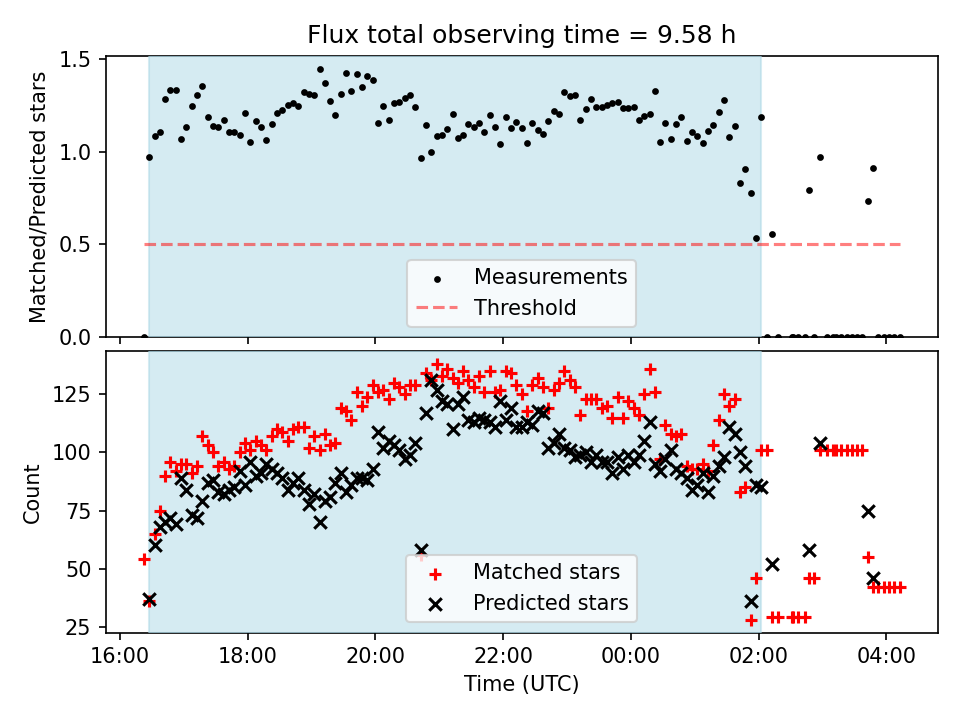 Flux total observing time = 9.58 h

Matched/Predicted stars

1.5
1.0
0.5
0.0

Measurements
Threshold

Count

125
100
75
50
25

Matched stars
Predicted stars

16:00 18:00 20:00 22:00 00:00 02:00 04:00

Time (UTC)